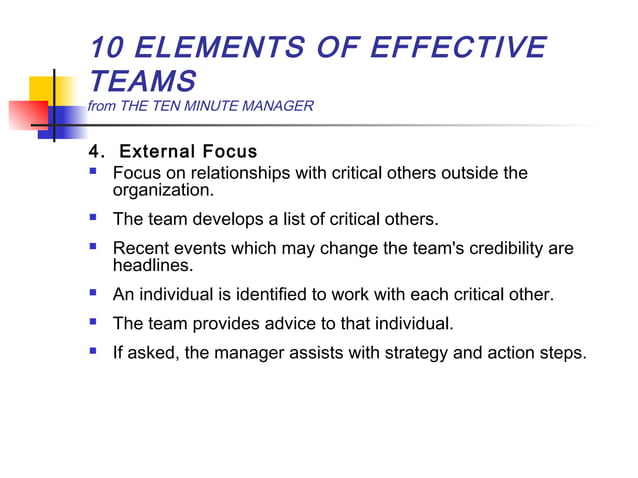 10 ELEMENTS OF EFFECTIVE TEAMS
from THE TEN MINUTE MANAGER

4. External Focus

- Focus on relationships with critical others outside the organization.
- The team develops a list of critical others.
- Recent events which may change the team's credibility are headlines.
- An individual is identified to work with each critical other.
- The team provides advice to that individual.
- If asked, the manager assists with strategy and action steps.